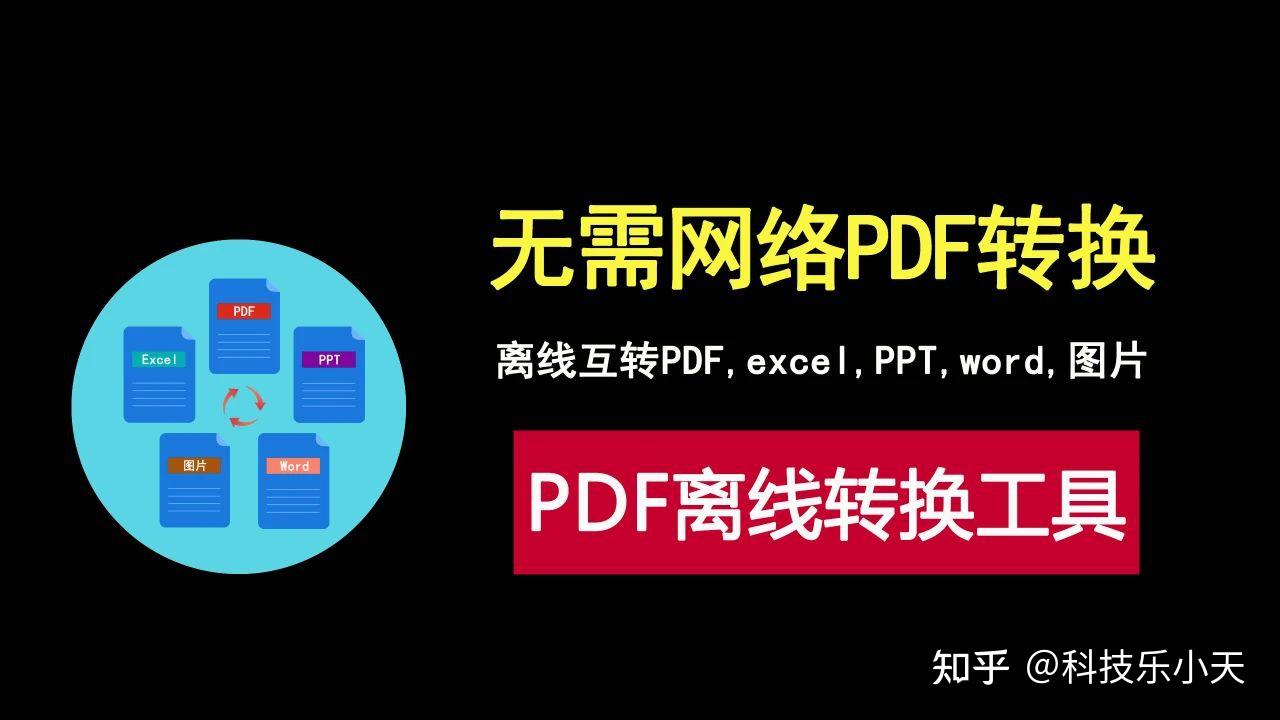 PDF

Excel

PPT

图片

Word

无需网络PDF转换

离线互转PDF,excel,PPT,word,图片

PDF离线转换工具

知乎 @科技乐小天